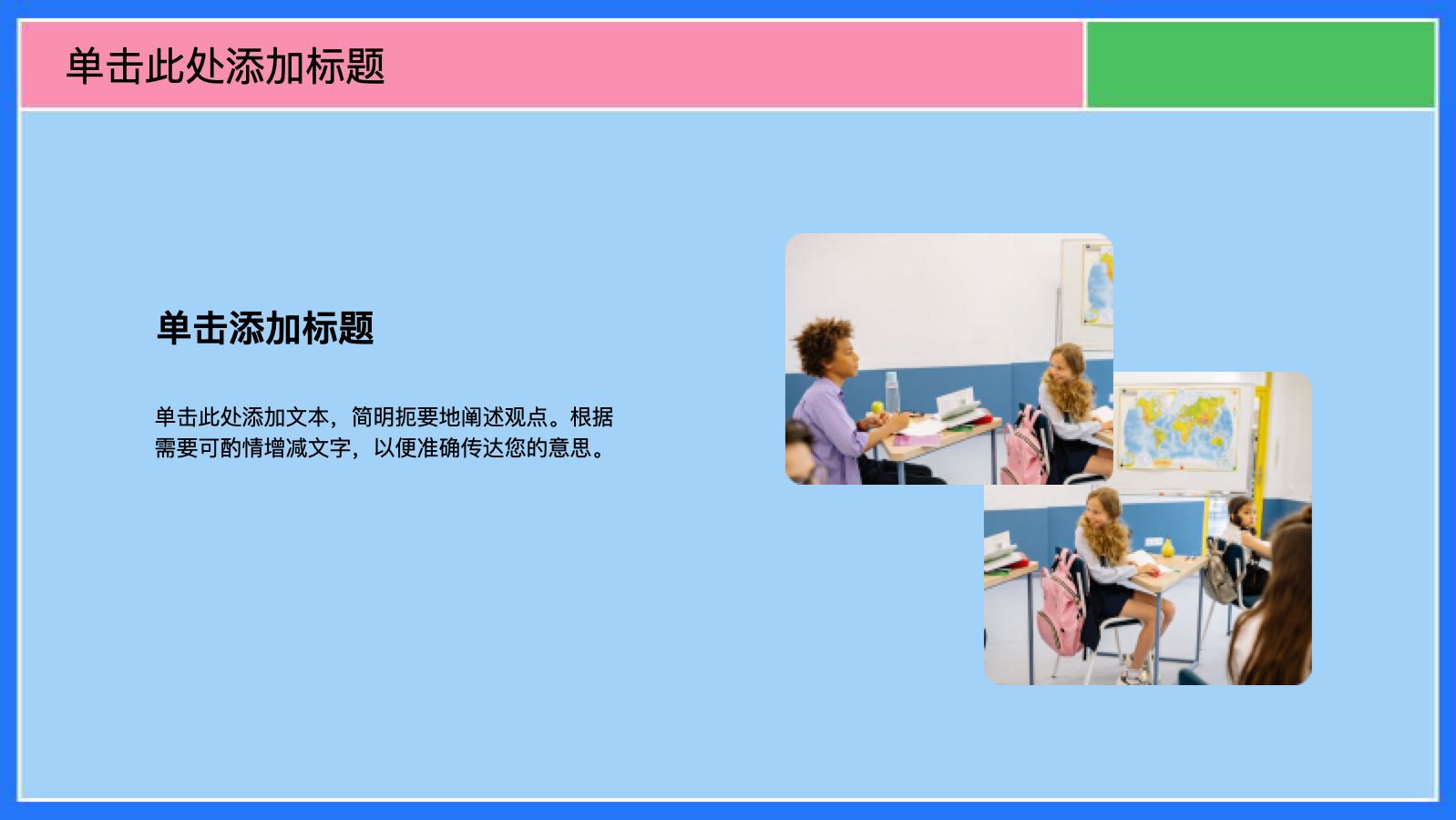 单击此处添加标题

单击添加标题

单击此处添加文本，简明扼要地阐述观点。根据需要可酌情增减文字，以便准确传达您的意思。